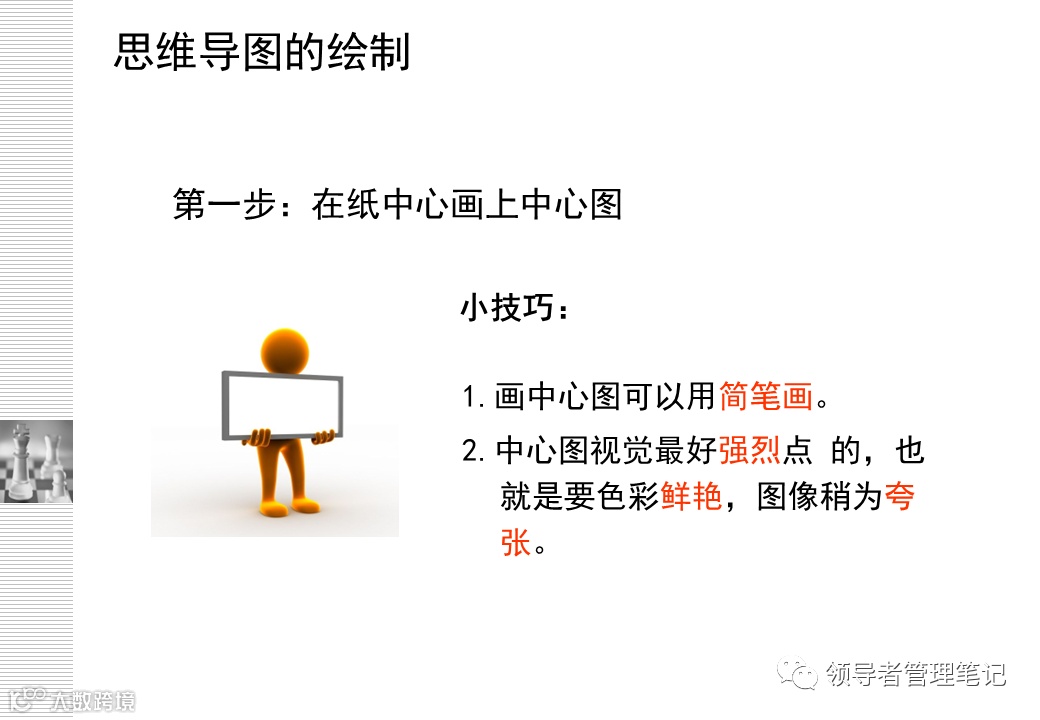 思维导图的绘制

第一步：在纸中心画上中心图

小技巧：

1. 画中心图可以用简笔画。

2. 中心图视觉最好强烈点 的，也就是要色彩鲜艳，图像稍为夸张。

领导者管理笔记

大数跨境